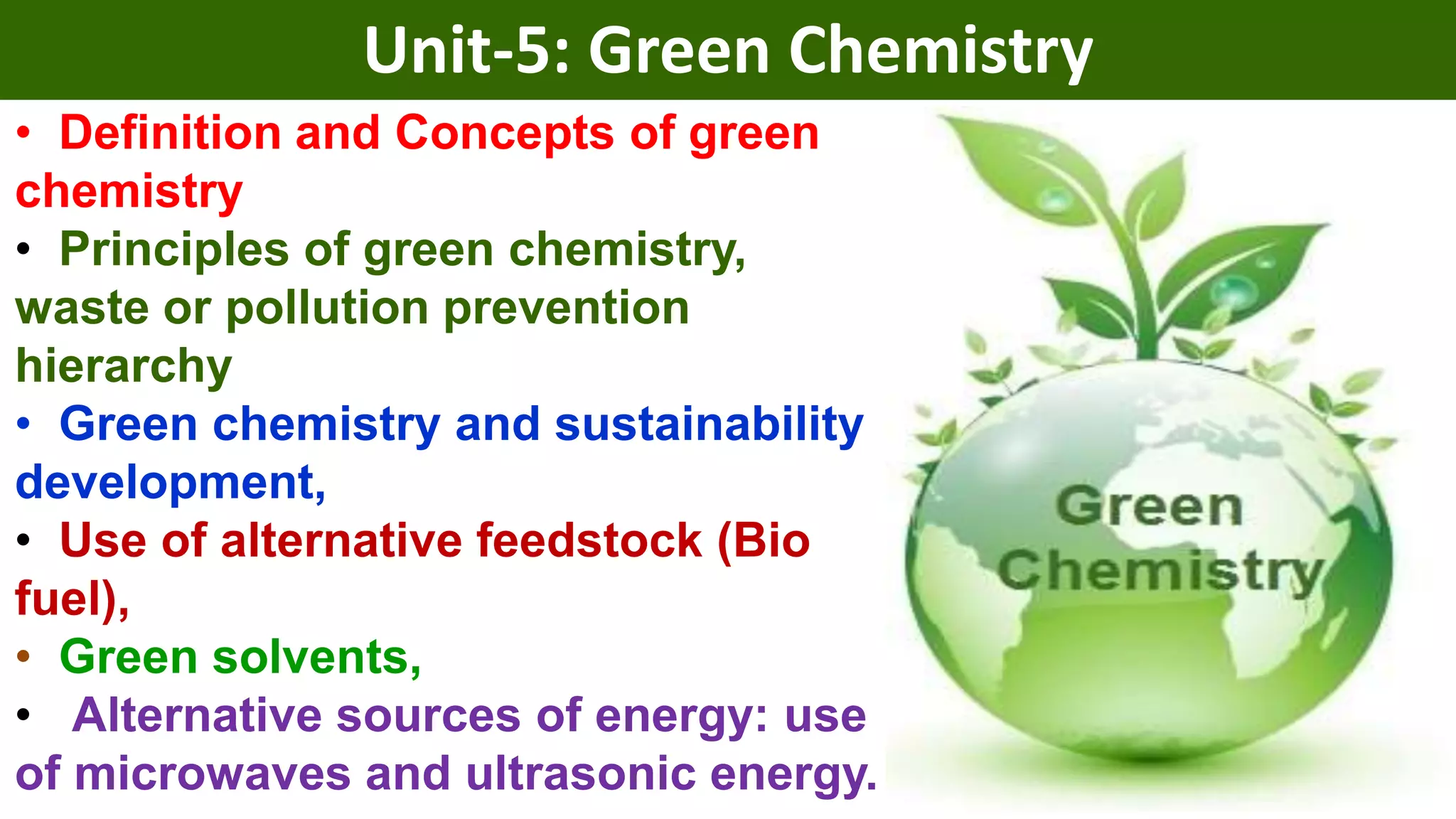 Unit-5: Green Chemistry

• Definition and Concepts of green chemistry

• Principles of green chemistry, waste or pollution prevention hierarchy

• Green chemistry and sustainability development,

• Use of alternative feedstock (Bio fuel),

• Green solvents,

• Alternative sources of energy: use of microwaves and ultrasonic energy.

Green Chemistry